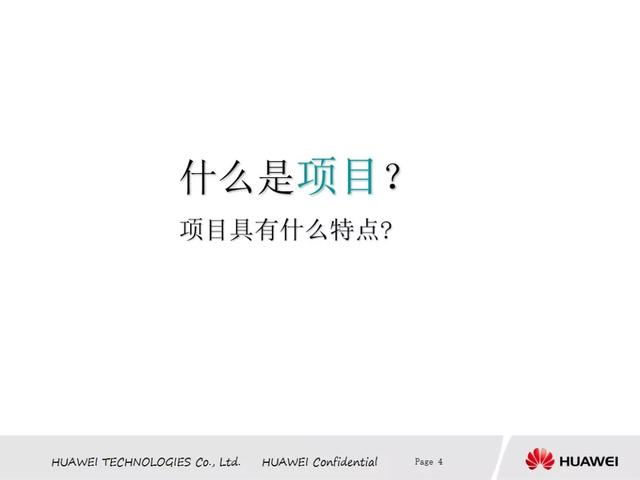 什么是项目？

项目具有什么特点?

HUAWEI TECHNOLOGIES Co., Ltd. HUAWEI Confidential Page 4

HUAWEI